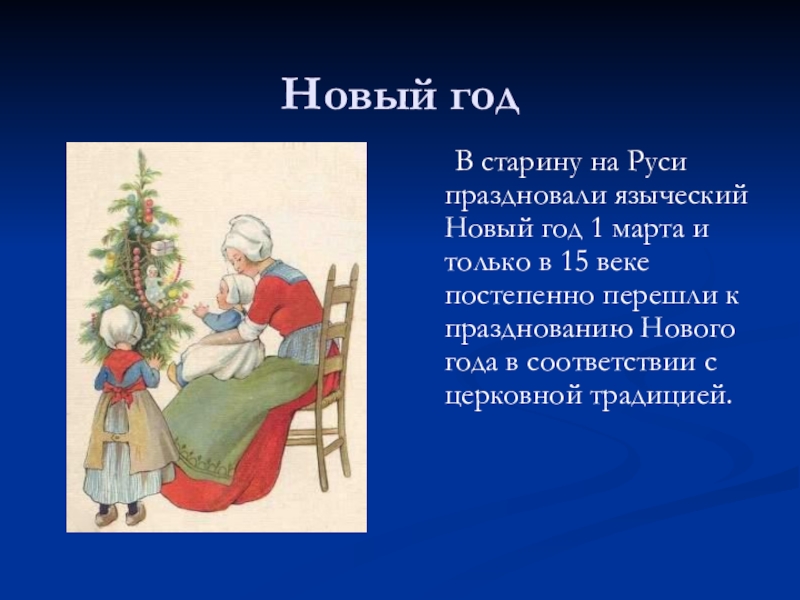 Новый год

В старину на Руси праздновали языческий Новый год 1 марта и только в 15 веке постепенно перешли к празднованию Нового года в соответствии с церковной традицией.